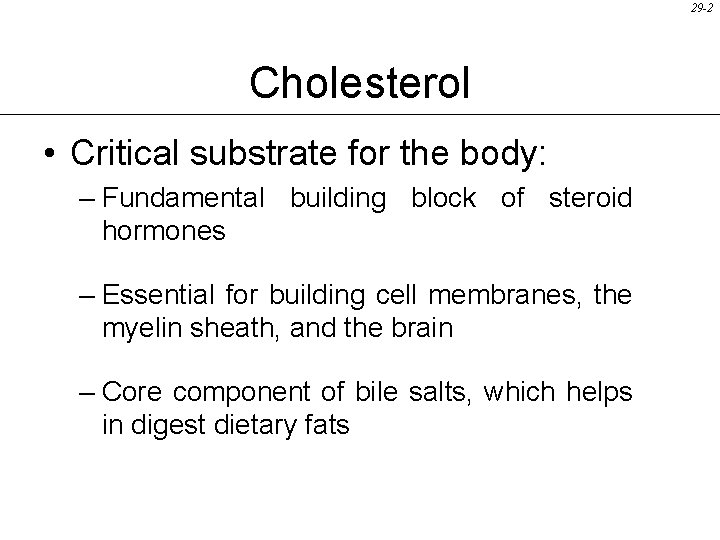 29-2

Cholesterol

• Critical substrate for the body:

– Fundamental building block of steroid hormones

– Essential for building cell membranes, the myelin sheath, and the brain

– Core component of bile salts, which helps in digest dietary fats